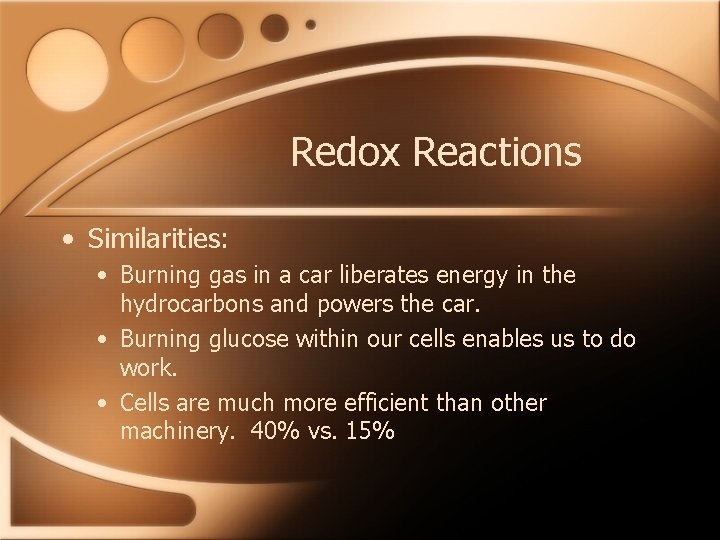 Redox Reactions

• Similarities:
  • Burning gas in a car liberates energy in the hydrocarbons and powers the car.
  • Burning glucose within our cells enables us to do work.
  • Cells are much more efficient than other machinery.  40% vs. 15%